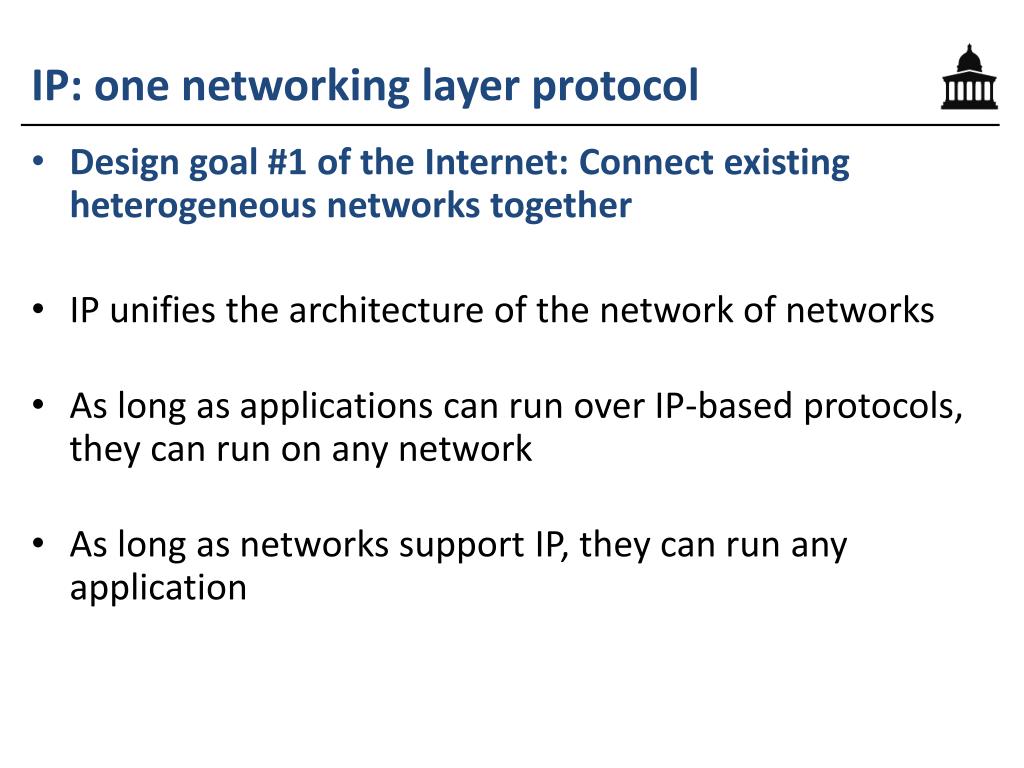 IP: one networking layer protocol

• Design goal #1 of the Internet: Connect existing heterogeneous networks together

• IP unifies the architecture of the network of networks

• As long as applications can run over IP-based protocols, they can run on any network

• As long as networks support IP, they can run any application